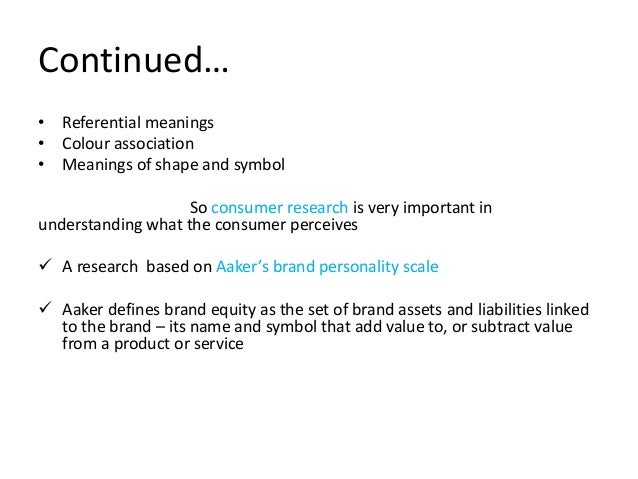 Continued…

• Referential meanings
• Colour association
• Meanings of shape and symbol

So consumer research is very important in understanding what the consumer perceives

✓ A research based on Aaker's brand personality scale

✓ Aaker defines brand equity as the set of brand assets and liabilities linked to the brand – its name and symbol that add value to, or subtract value from a product or service